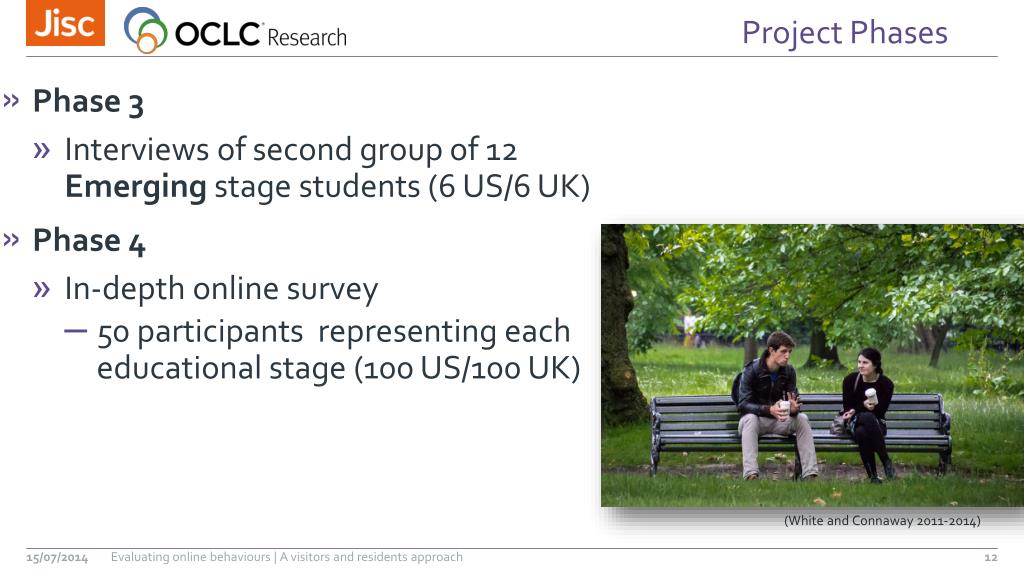 Jisc OCLC Research

Project Phases

» Phase 3

» Interviews of second group of 12 Emerging stage students (6 US/6 UK)

» Phase 4

» In-depth online survey

– 50 participants representing each educational stage (100 US/100 UK)

(White and Connaway 2011-2014)

15/07/2014 Evaluating online behaviours | A visitors and residents approach 12